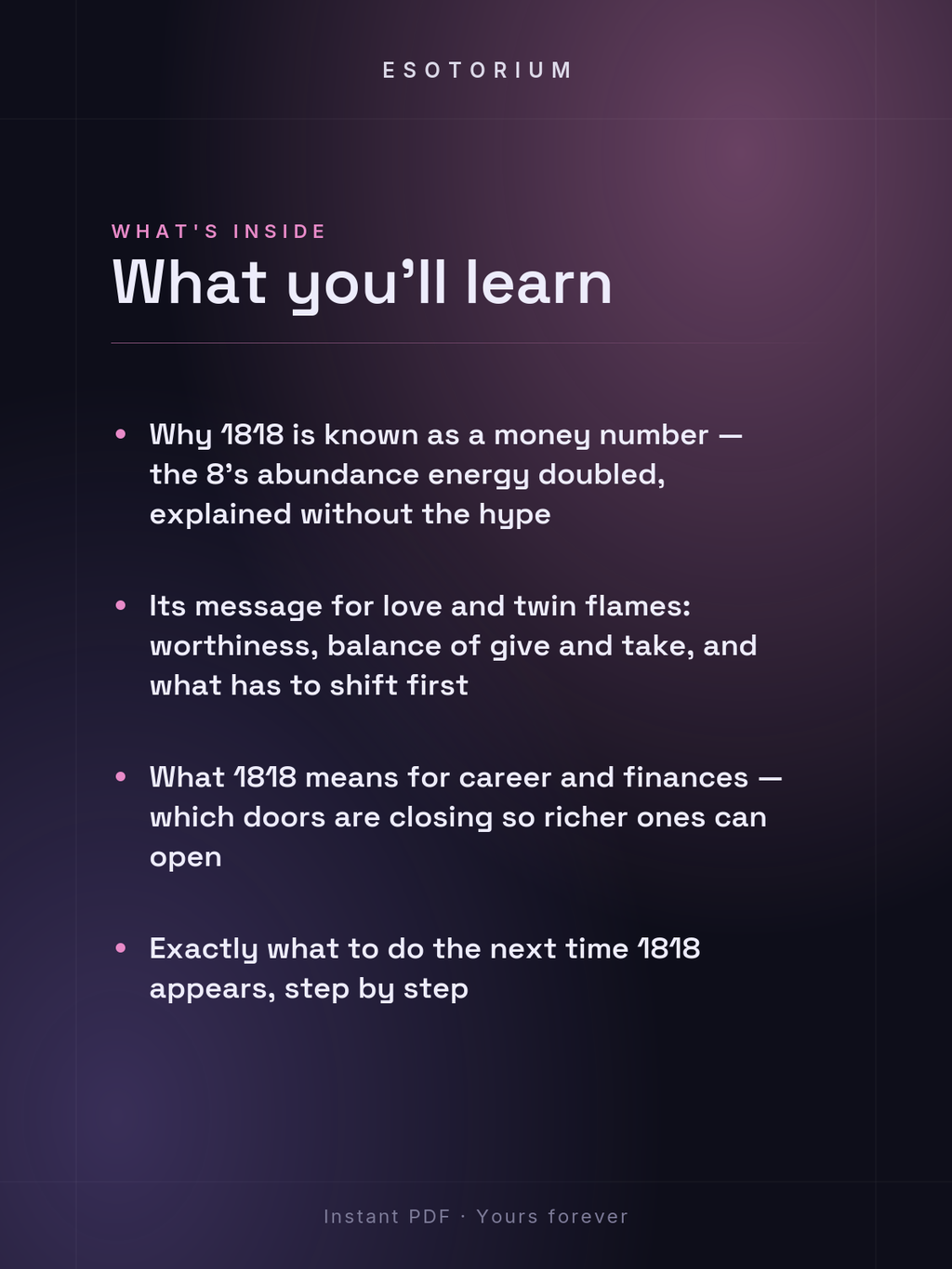 ESOTORIUM

WHAT'S INSIDE

What you'll learn

• Why 1818 is known as a money number — the 8's abundance energy doubled, explained without the hype

• Its message for love and twin flames: worthiness, balance of give and take, and what has to shift first

• What 1818 means for career and finances — which doors are closing so richer ones can open

• Exactly what to do the next time 1818 appears, step by step

Instant PDF · Yours forever